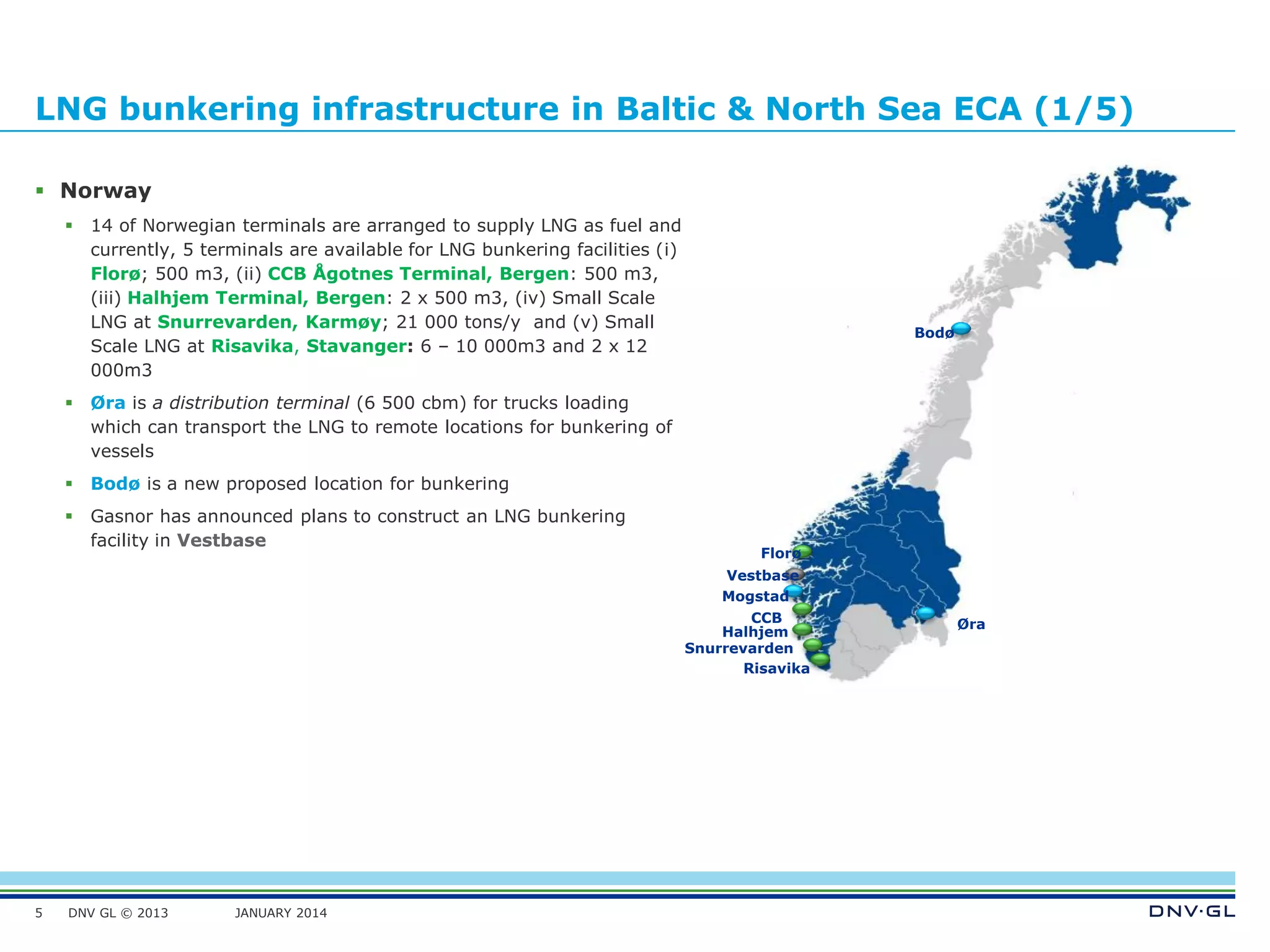 LNG bunkering infrastructure in Baltic & North Sea ECA (1/5)

▪ Norway

▪ 14 of Norwegian terminals are arranged to supply LNG as fuel and currently, 5 terminals are available for LNG bunkering facilities (i) Florø; 500 m3, (ii) CCB Ågotnes Terminal, Bergen: 500 m3, (iii) Halhjem Terminal, Bergen: 2 x 500 m3, (iv) Small Scale LNG at Snurrevarden, Karmøy; 21 000 tons/y and (v) Small Scale LNG at Risavika, Stavanger: 6 – 10 000m3 and 2 x 12 000m3

▪ Øra is a distribution terminal (6 500 cbm) for trucks loading which can transport the LNG to remote locations for bunkering of vessels

▪ Bodø is a new proposed location for bunkering

▪ Gasnor has announced plans to construct an LNG bunkering facility in Vestbase

Bodø
Florø
Vestbase
Mogstad
CCB
Halhjem
Snurrevarden
Risavika
Øra

5 DNV GL © 2013 JANUARY 2014

DNV·GL